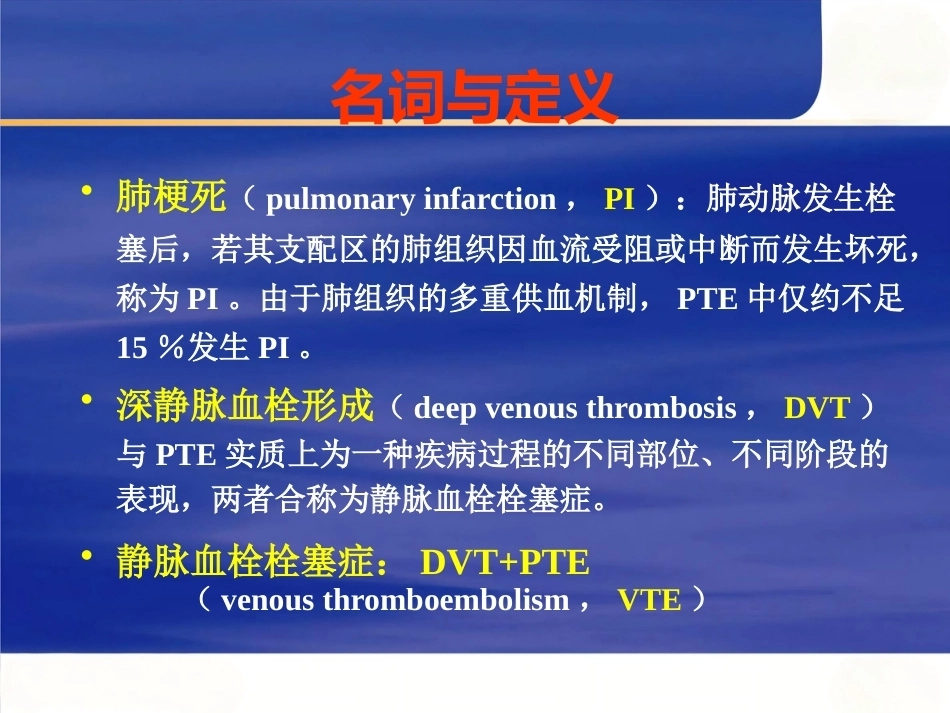 名词与定义

• 肺梗死（ pulmonary infarction ， PI ）：肺动脉发生栓塞后，若其支配区的肺组织因血流受阻或中断而发生坏死，称为 PI 。由于肺组织的多重供血机制， PTE 中仅约不足 15 ％发生 PI 。

• 深静脉血栓形成（ deep venous thrombosis ， DVT ）与 PTE 实质上为一种疾病过程的不同部位、不同阶段的表现，两者合称为静脉血栓栓塞症。

• 静脉血栓栓塞症： DVT+PTE
（ venous thromboembolism ， VTE ）